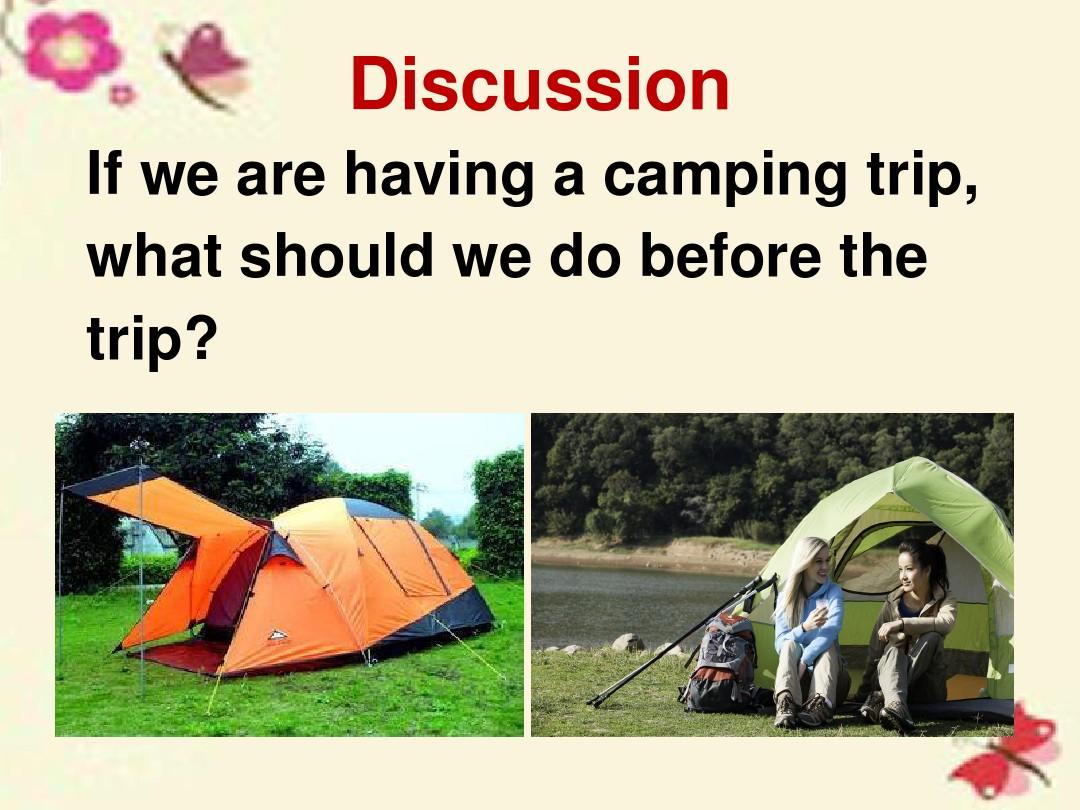 Discussion

If we are having a camping trip, what should we do before the trip?